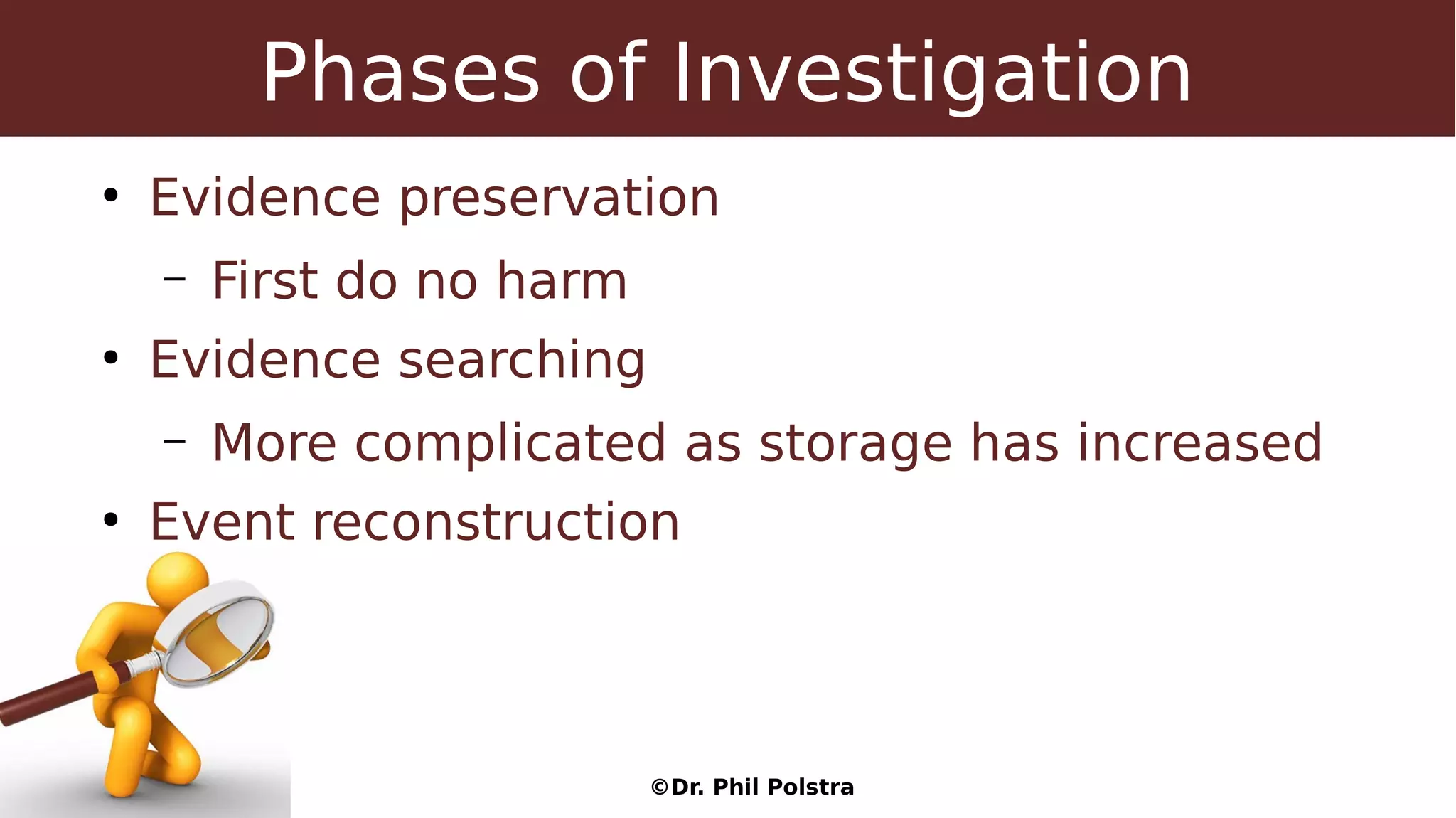 Phases of Investigation

• Evidence preservation
– First do no harm
• Evidence searching
– More complicated as storage has increased
• Event reconstruction

©Dr. Phil Polstra